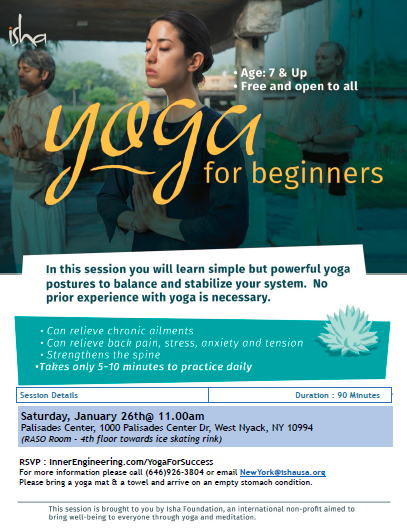 isha

• Age: 7 & Up
• Free and open to all

yoga
for beginners

In this session you will learn simple but powerful yoga postures to balance and stabilize your system. No prior experience with yoga is necessary.

• Can relieve chronic ailments
• Can relieve back pain, stress, anxiety and tension
• Strengthens the spine
•Takes only 5-10 minutes to practice daily

| Session Details | Duration : 90 Minutes |
|---|---|

Saturday, January 26th@ 11.00am
Palisades Center, 1000 Palisades Center Dr, West Nyack, NY 10994
(RASO Room - 4th floor towards ice skating rink)

RSVP : InnerEngineering.com/YogaForSuccess
For more information please call (646)926-3804 or email NewYork@ishausa.org
Please bring a yoga mat & a towel and arrive on an empty stomach condition.

This session is brought to you by Isha Foundation, an international non-profit aimed to bring well-being to everyone through yoga and meditation.